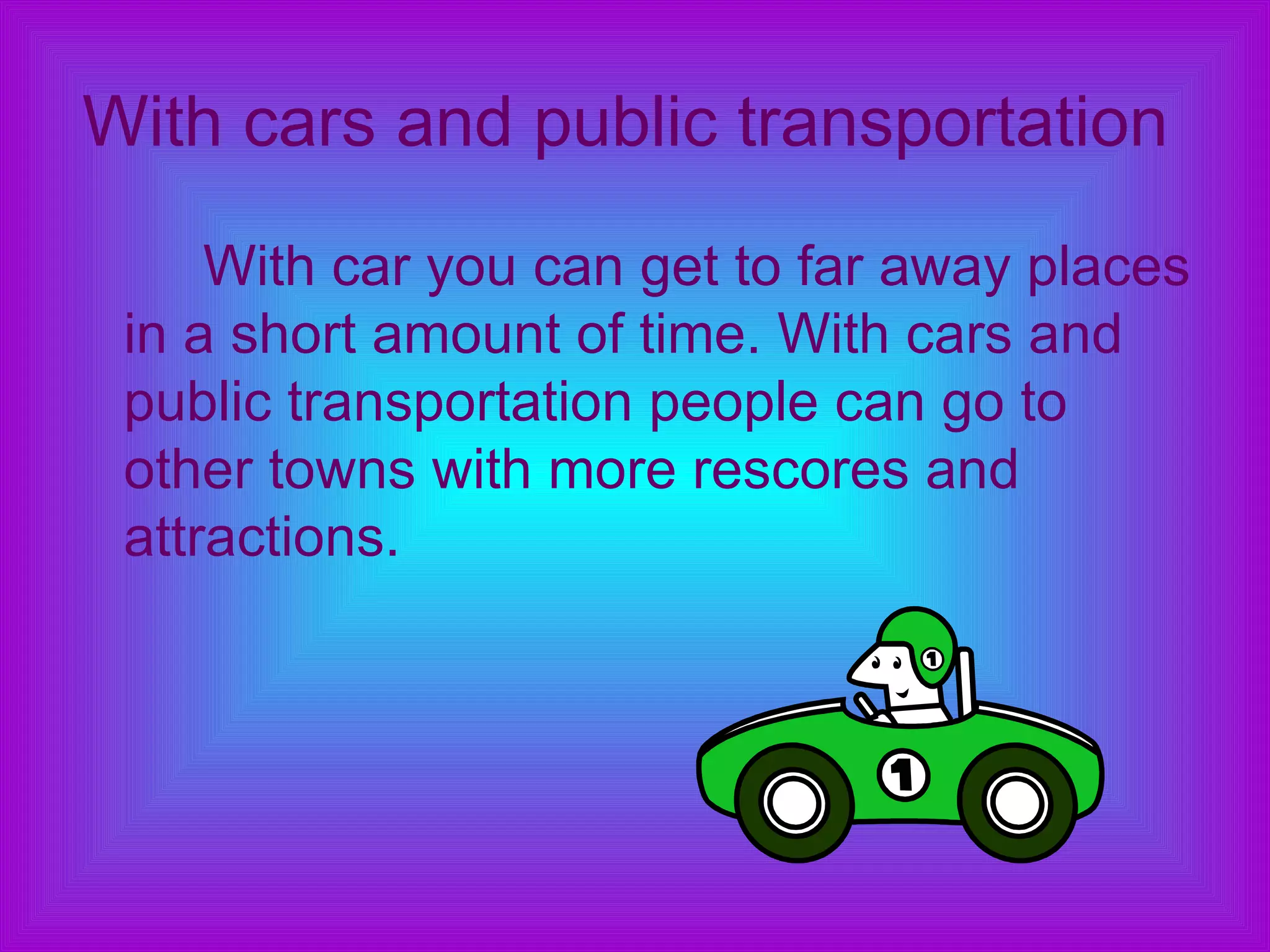 With cars and public transportation

With car you can get to far away places in a short amount of time. With cars and public transportation people can go to other towns with more rescores and attractions.

1

1